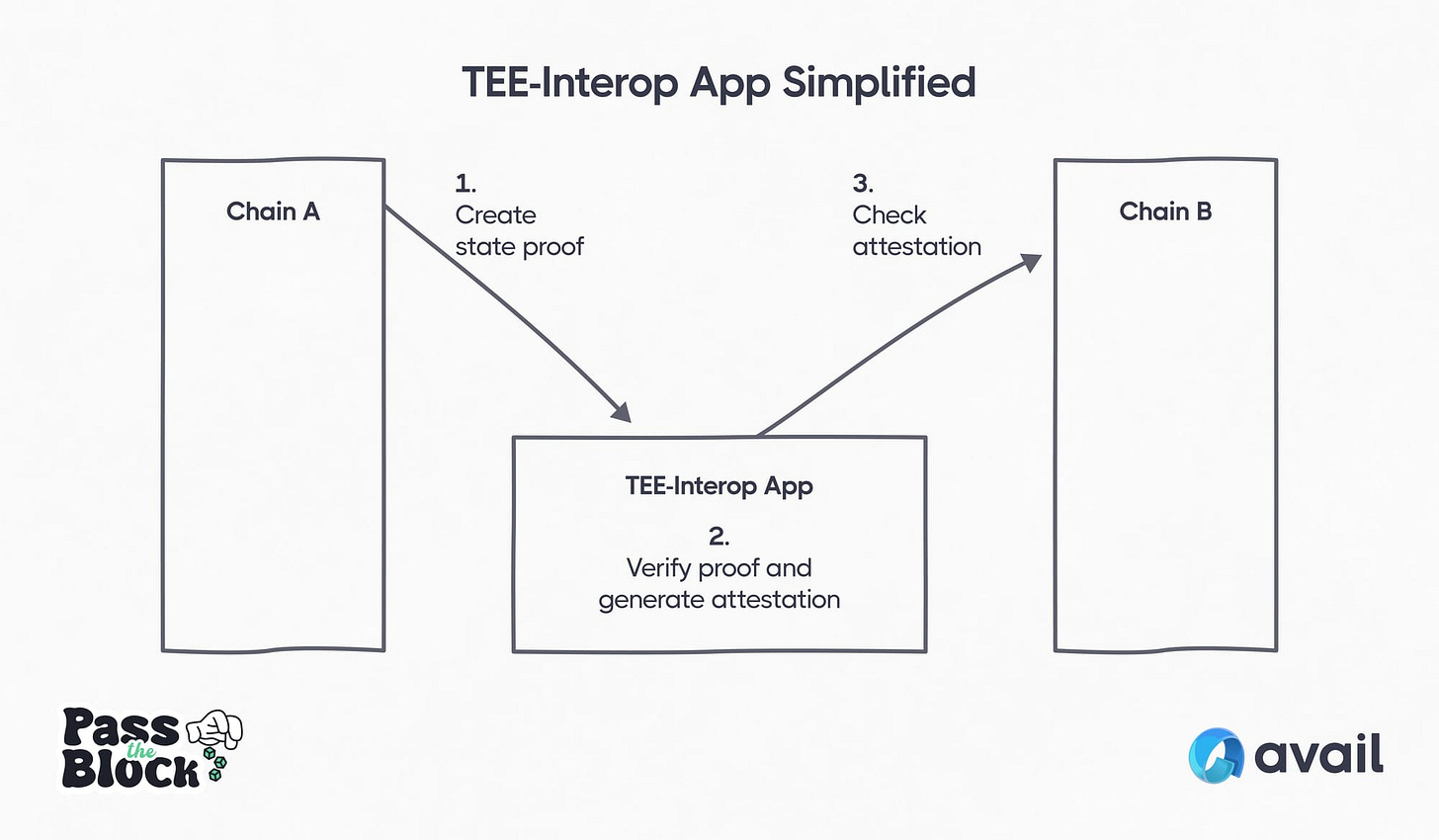 TEE-Interop App Simplified

Chain A

1.
Create
state proof

3.
Check
attestation

Chain B

TEE-Interop App

2.
Verify proof and
generate attestation

Pass the Block

avail